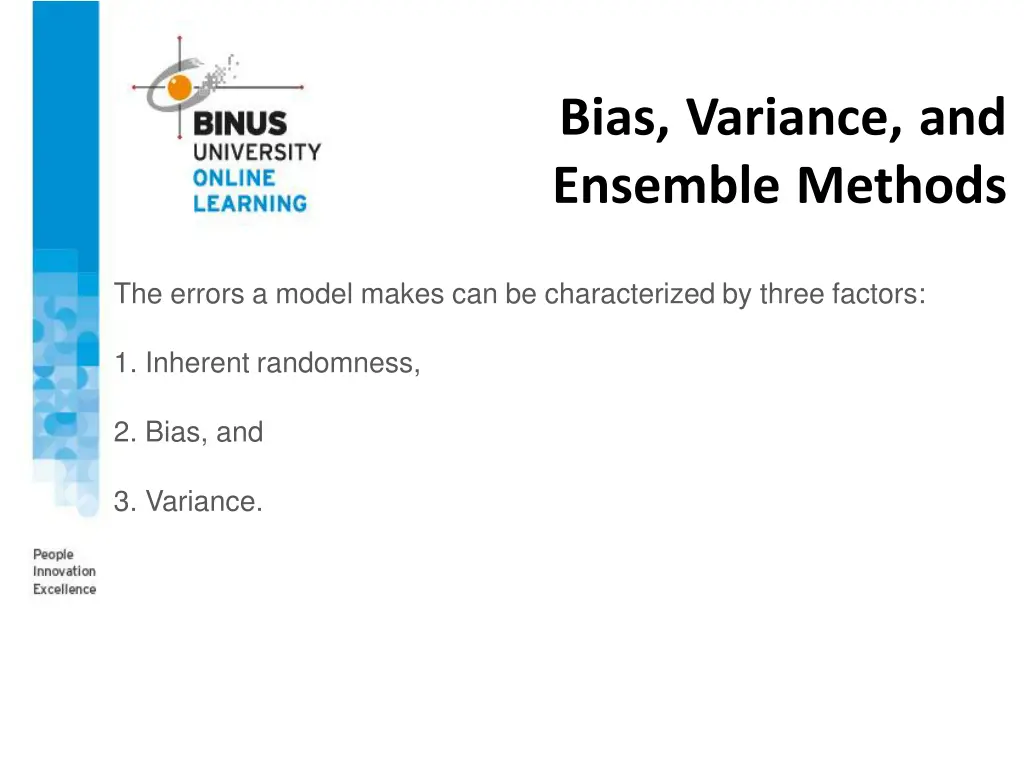 BINUS UNIVERSITY ONLINE LEARNING

Bias, Variance, and Ensemble Methods

The errors a model makes can be characterized by three factors:

1. Inherent randomness,

2. Bias, and

3. Variance.

People Innovation Excellence